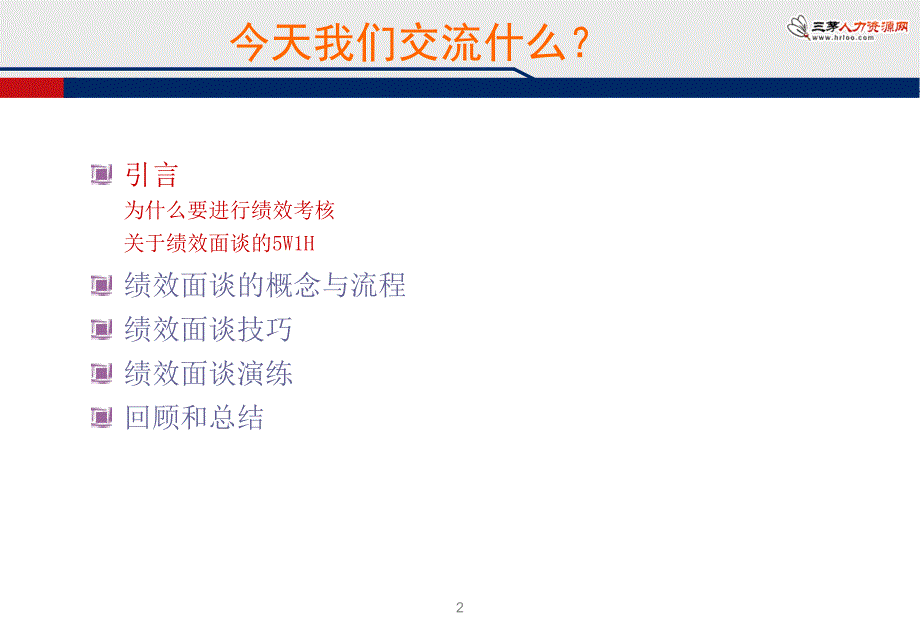 今天我们交流什么？

三茅人力资源网
www.hrloo.com

引言

为什么要进行绩效考核

关于绩效面谈的5W1H

绩效面谈的概念与流程

绩效面谈技巧

绩效面谈演练

回顾和总结

2